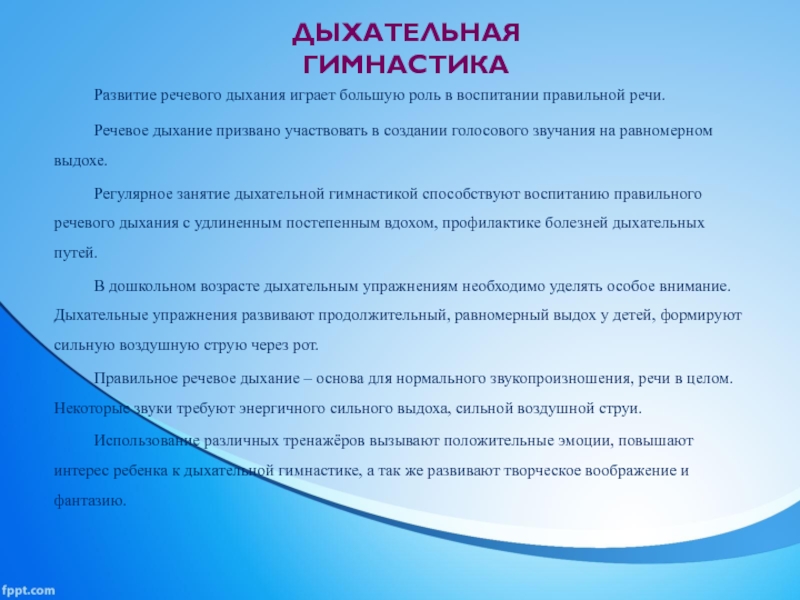 ДЫХАТЕЛЬНАЯ ГИМНАСТИКА

Развитие речевого дыхания играет большую роль в воспитании правильной речи.

Речевое дыхание призвано участвовать в создании голосового звучания на равномерном выдохе.

Регулярное занятие дыхательной гимнастикой способствуют воспитанию правильного речевого дыхания с удлиненным постепенным вдохом, профилактике болезней дыхательных путей.

В дошкольном возрасте дыхательным упражнениям необходимо уделять особое внимание. Дыхательные упражнения развивают продолжительный, равномерный выдох у детей, формируют сильную воздушную струю через рот.

Правильное речевое дыхание – основа для нормального звукопроизношения, речи в целом. Некоторые звуки требуют энергичного сильного выдоха, сильной воздушной струи.

Использование различных тренажёров вызывают положительные эмоции, повышают интерес ребенка к дыхательной гимнастике, а так же развивают творческое воображение и фантазию.

fppt.com